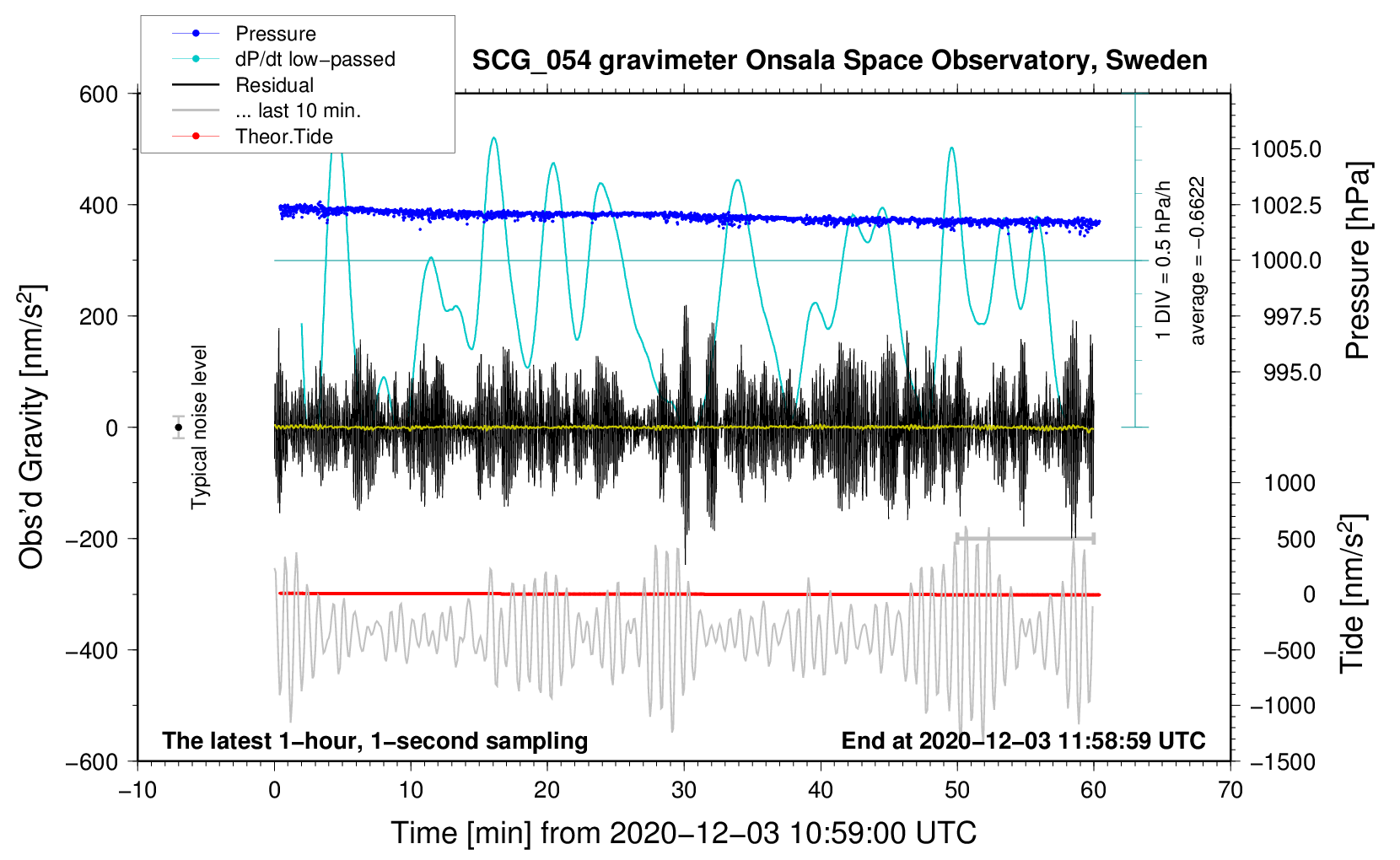 Pressure
dP/dt low−passed
Residual
... last 10 min.
Theor.Tide

SCG_054 gravimeter Onsala Space Observatory, Sweden

600
400
200
0
−200
−400
−600

Obs'd Gravity [nm/s$^2$]

Typical noise level

1 DIV = 0.5 hPa/h
average = −0.6622

1005.0
1002.5
1000.0
997.5
995.0

Pressure [hPa]

1000
500
0
−500
−1000
−1500

Tide [nm/s$^2$]

The latest 1−hour, 1−second sampling
End at 2020−12−03 11:58:59 UTC

−10
0
10
20
30
40
50
60
70

Time [min] from 2020−12−03 10:59:00 UTC